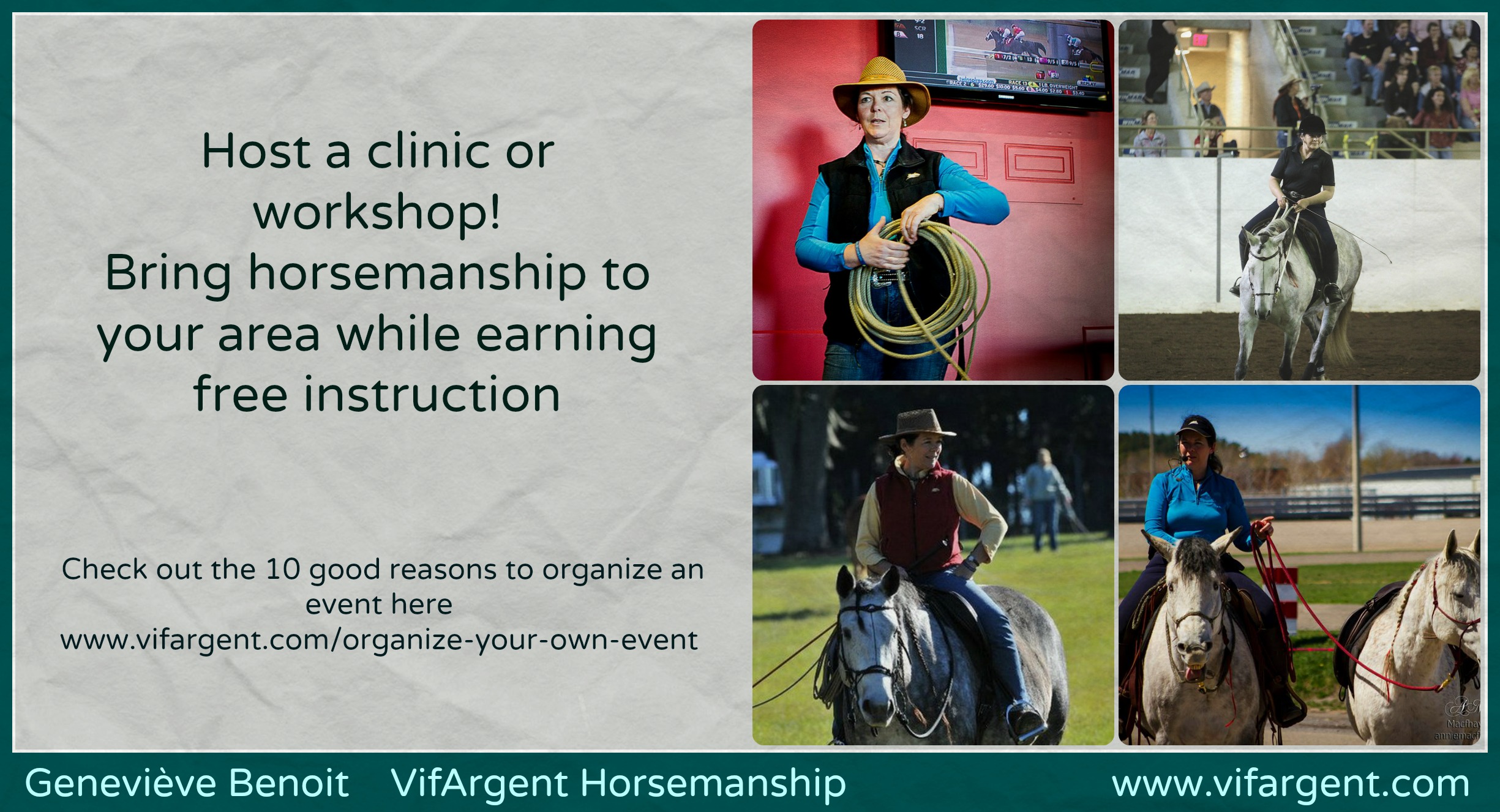 Host a clinic or workshop!
Bring horsemanship to your area while earning free instruction

Check out the 10 good reasons to organize an event here
www.vifargent.com/organize-your-own-event

Geneviève Benoit VifArgent Horsemanship www.vifargent.com